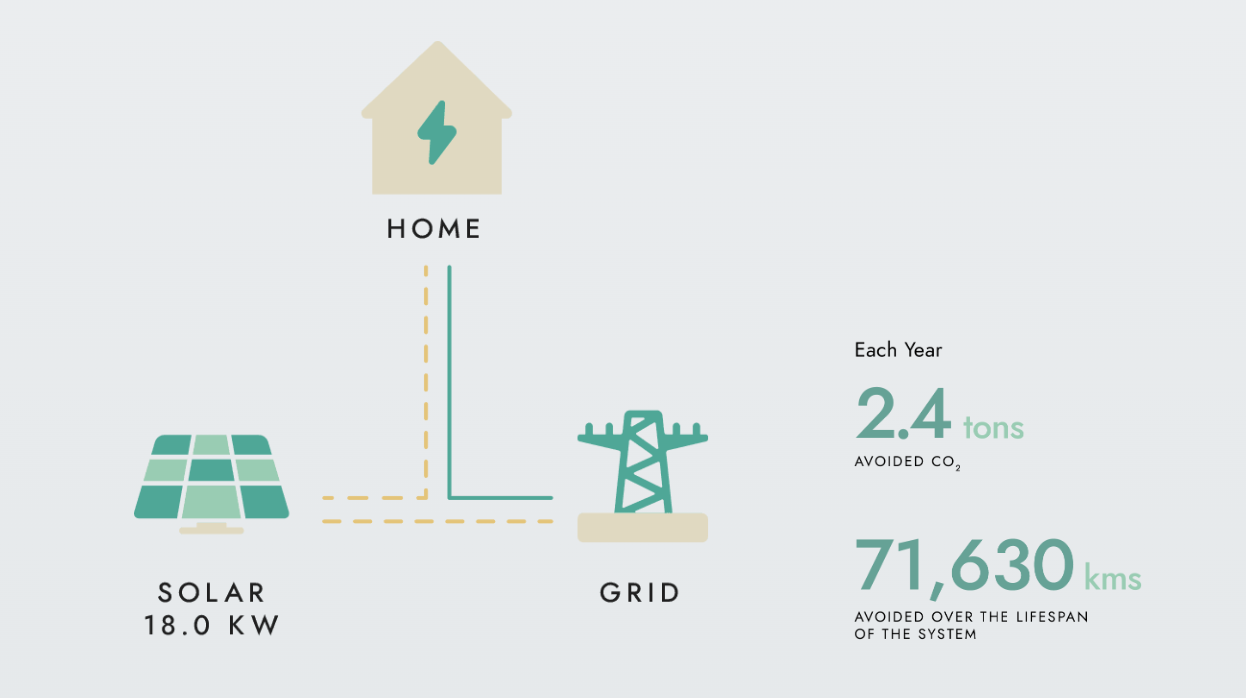 HOME

SOLAR
18.0 KW

GRID

Each Year

2.4 tons
AVOIDED $CO_2$

71,630 kms
AVOIDED OVER THE LIFESPAN OF THE SYSTEM